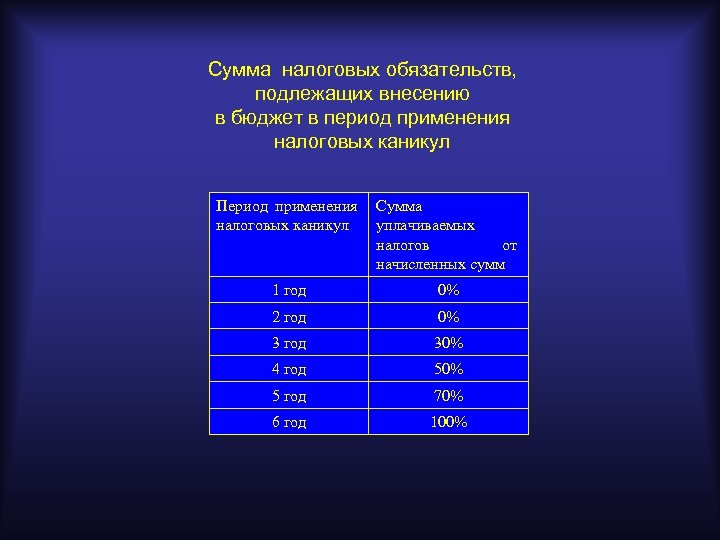 Сумма налоговых обязательств, подлежащих внесению в бюджет в период применения налоговых каникул

| Период применения налоговых каникул | Сумма уплачиваемых налогов от начисленных сумм |
|---|---|
| 1 год | 0% |
| 2 год | 0% |
| 3 год | 30% |
| 4 год | 50% |
| 5 год | 70% |
| 6 год | 100% |